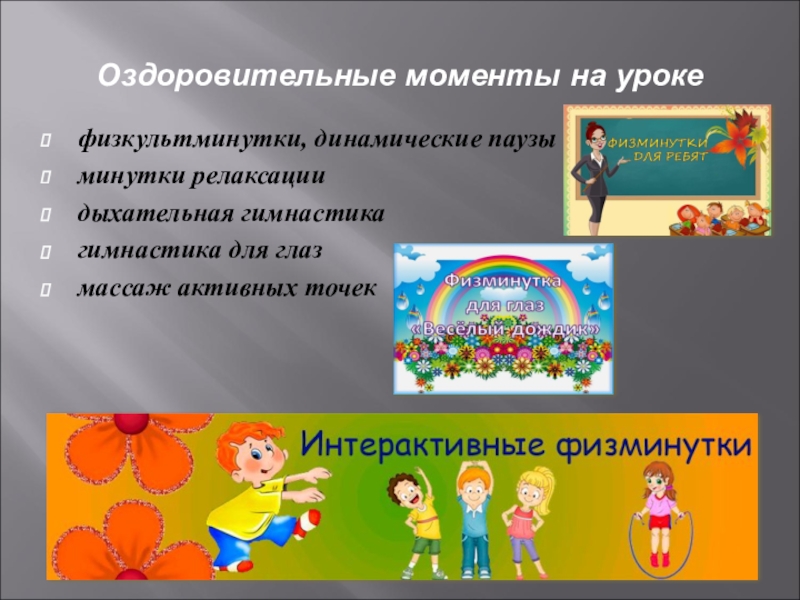 Оздоровительные моменты на уроке

физкультминутки, динамические паузы
минутки релаксации
дыхательная гимнастика
гимнастика для глаз
массаж активных точек

ФИЗМИНУТКИ ДЛЯ РЕБЯТ

Физминутка для глаз «Весёлый дождик»

Интерактивные физминутки